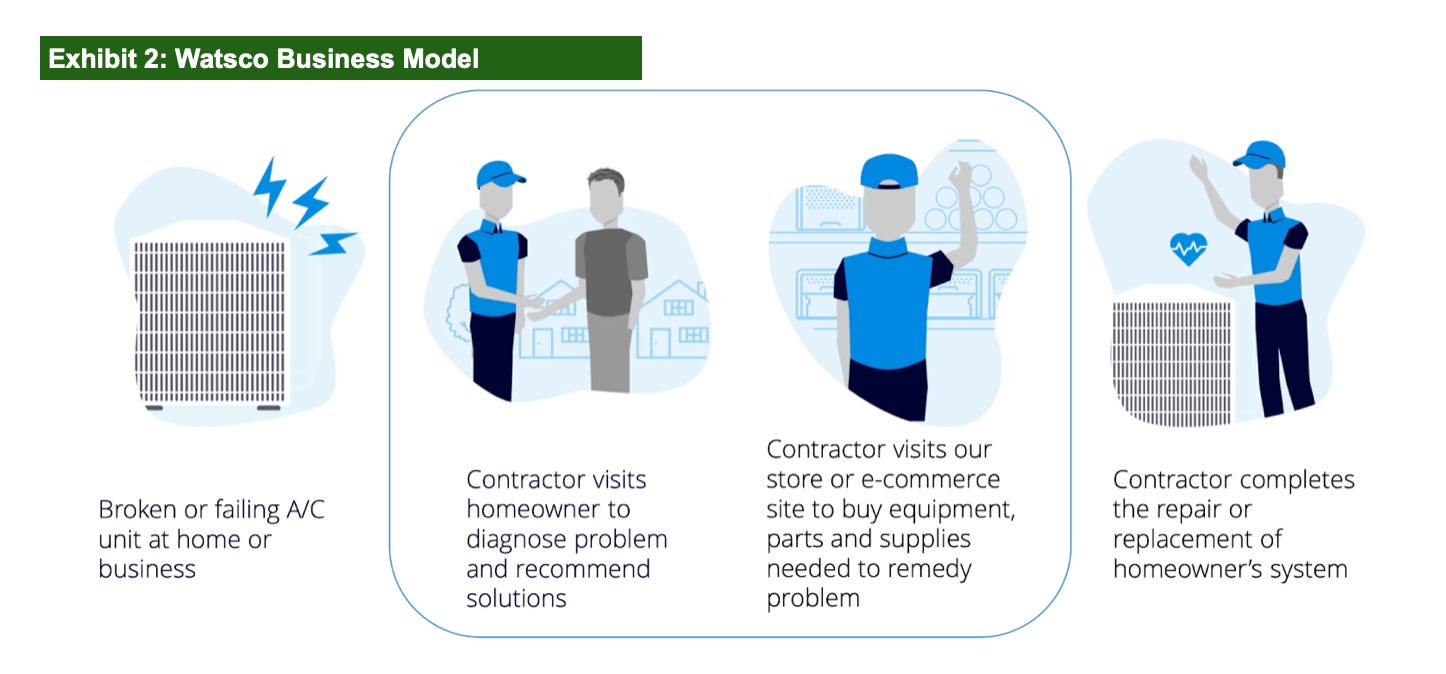 Exhibit 2: Watsco Business Model

Broken or failing A/C unit at home or business

Contractor visits homeowner to diagnose problem and recommend solutions

Contractor visits our store or e-commerce site to buy equipment, parts and supplies needed to remedy problem

Contractor completes the repair or replacement of homeowner's system